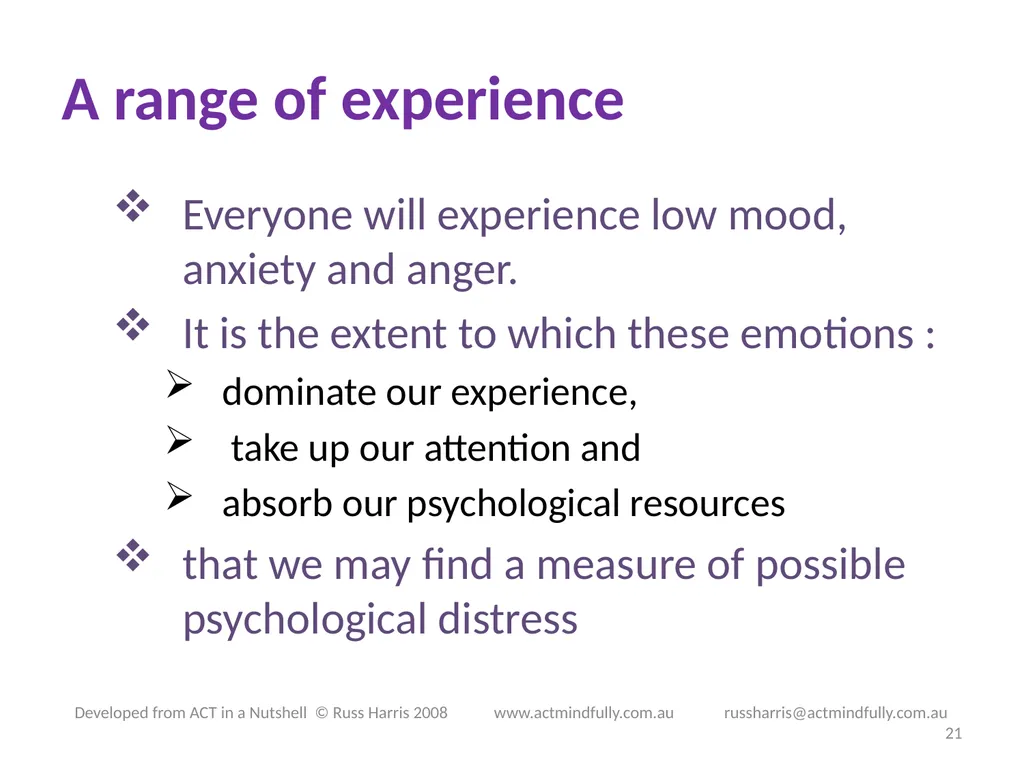 A range of experience

❖ Everyone will experience low mood, anxiety and anger.

❖ It is the extent to which these emotions :

➢ dominate our experience,

➢ take up our attention and

➢ absorb our psychological resources

❖ that we may find a measure of possible psychological distress

Developed from ACT in a Nutshell © Russ Harris 2008 www.actmindfully.com.au russharris@actmindfully.com.au

21